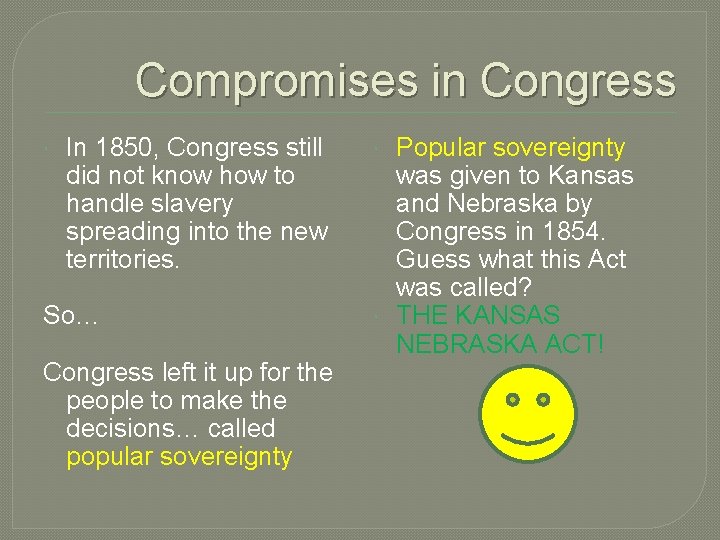 Compromises in Congress

In 1850, Congress still did not know how to handle slavery spreading into the new territories.

So…

Congress left it up for the people to make the decisions… called popular sovereignty

Popular sovereignty was given to Kansas and Nebraska by Congress in 1854. Guess what this Act was called?

THE KANSAS NEBRASKA ACT!